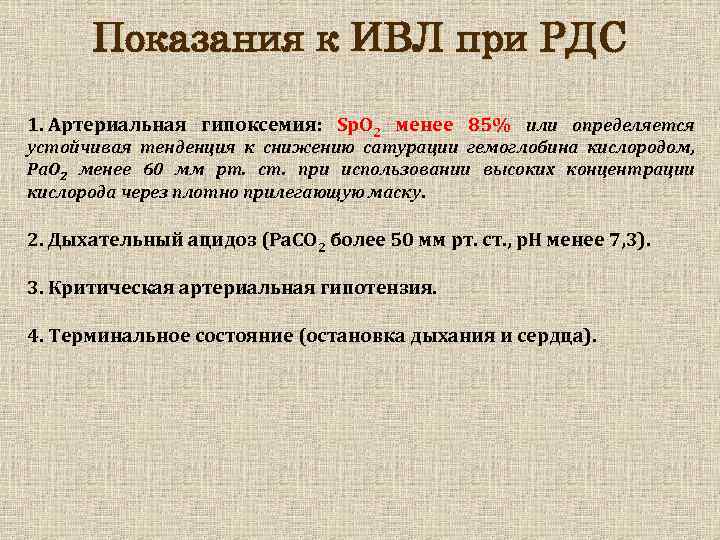 Показания к ИВЛ при РДС

1. Артериальная гипоксемия: $SpO_2$ менее 85% или определяется устойчивая тенденция к снижению сатурации гемоглобина кислородом, $PaO_2$ менее 60 мм рт. ст. при использовании высоких концентрации кислорода через плотно прилегающую маску.

2. Дыхательный ацидоз ($PaCO_2$ более 50 мм рт. ст., pH менее 7,3).

3. Критическая артериальная гипотензия.

4. Терминальное состояние (остановка дыхания и сердца).